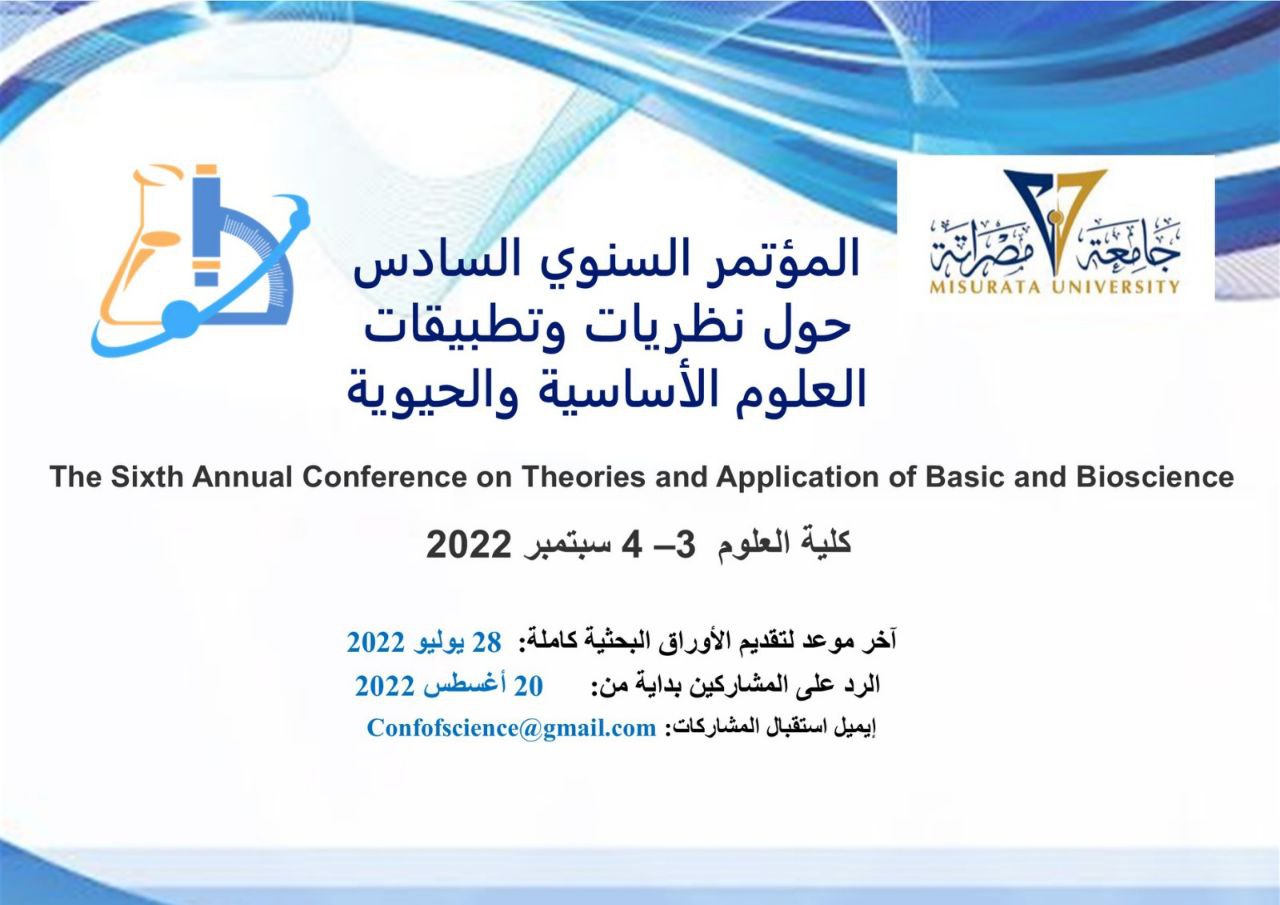 جامعة مصراتة
MISURATA UNIVERSITY

المؤتمر السنوي السادس
حول نظريات وتطبيقات
العلوم الأساسية والحيوية

The Sixth Annual Conference on Theories and Application of Basic and Bioscience

كلية العلوم 3– 4 سبتمبر 2022

آخر موعد لتقديم الأوراق البحثية كاملة: 28 يوليو 2022
الرد على المشاركين بداية من: 20 أغسطس 2022
إيميل استقبال المشاركات: Confofscience@gmail.com